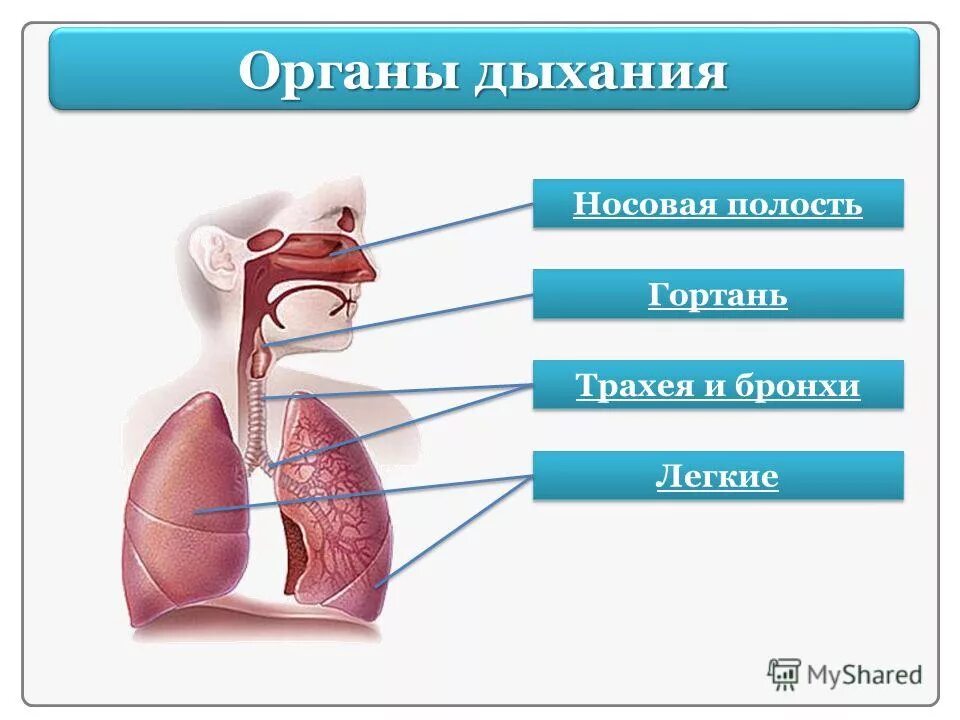 Органы дыхания

Носовая полость

Гортань

Трахея и бронхи

Легкие

MyShared